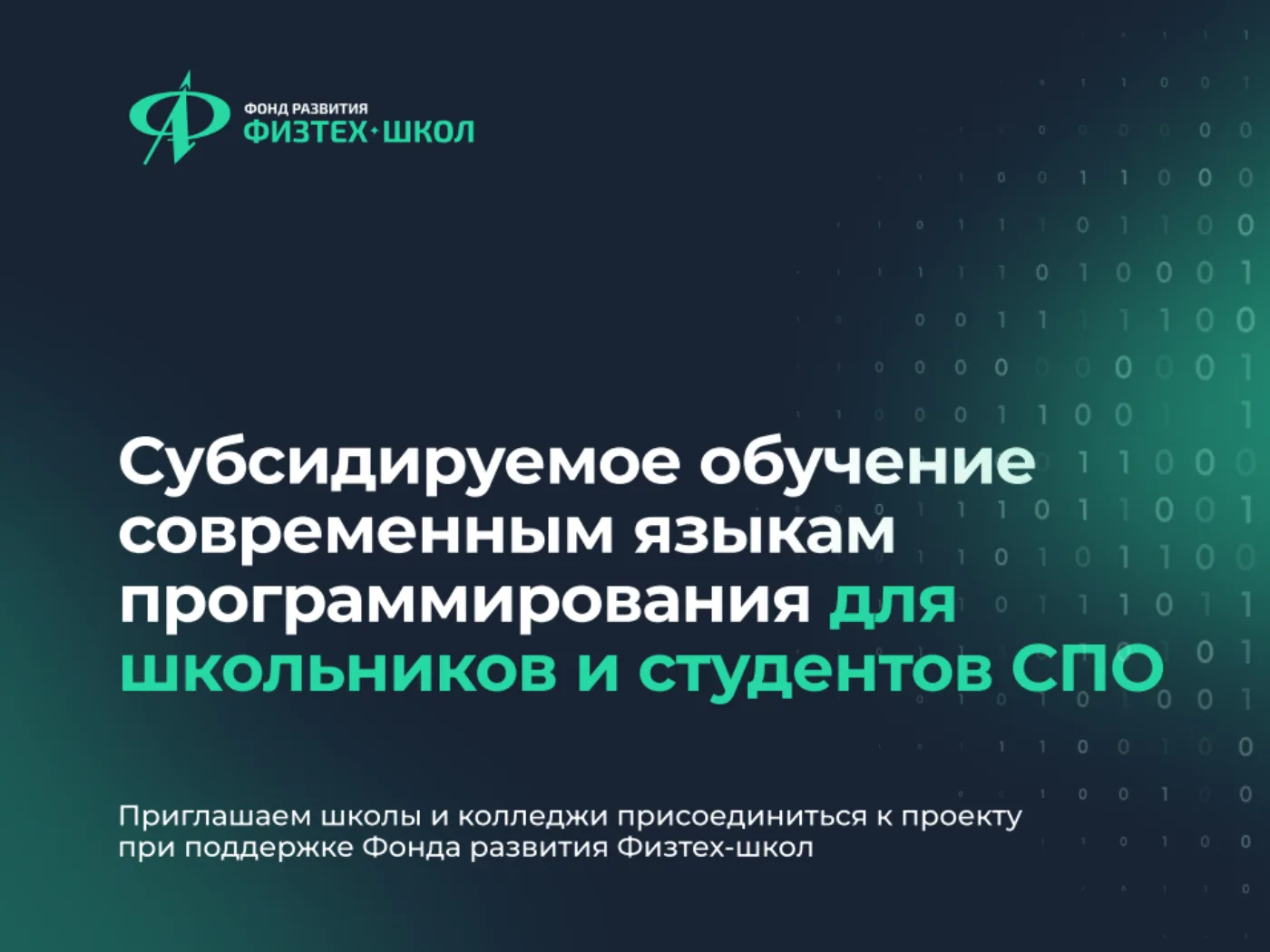 ФОНД РАЗВИТИЯ
ФИЗТЕХ·ШКОЛ

Субсидируемое обучение современным языкам программирования для школьников и студентов СПО

Приглашаем школы и колледжи присоединиться к проекту при поддержке Фонда развития Физтех-школ